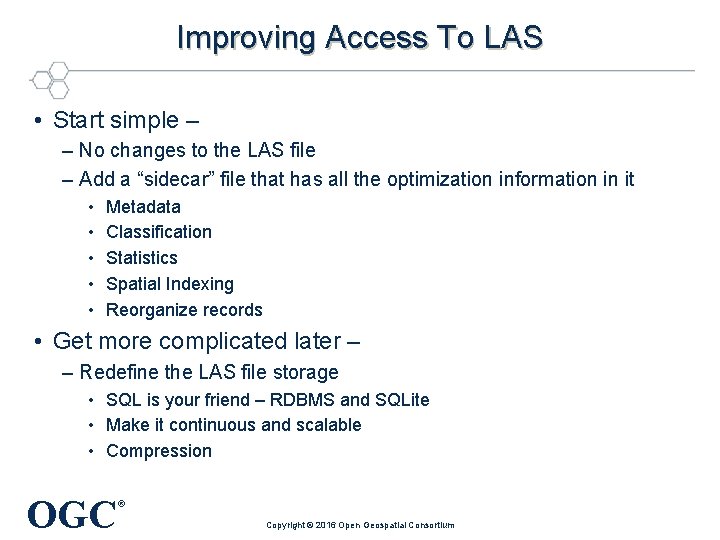 Improving Access To LAS

• Start simple –
– No changes to the LAS file
– Add a “sidecar” file that has all the optimization information in it
• Metadata
• Classification
• Statistics
• Spatial Indexing
• Reorganize records

• Get more complicated later –
– Redefine the LAS file storage
• SQL is your friend – RDBMS and SQLite
• Make it continuous and scalable
• Compression

OGC®

Copyright © 2016 Open Geospatial Consortium